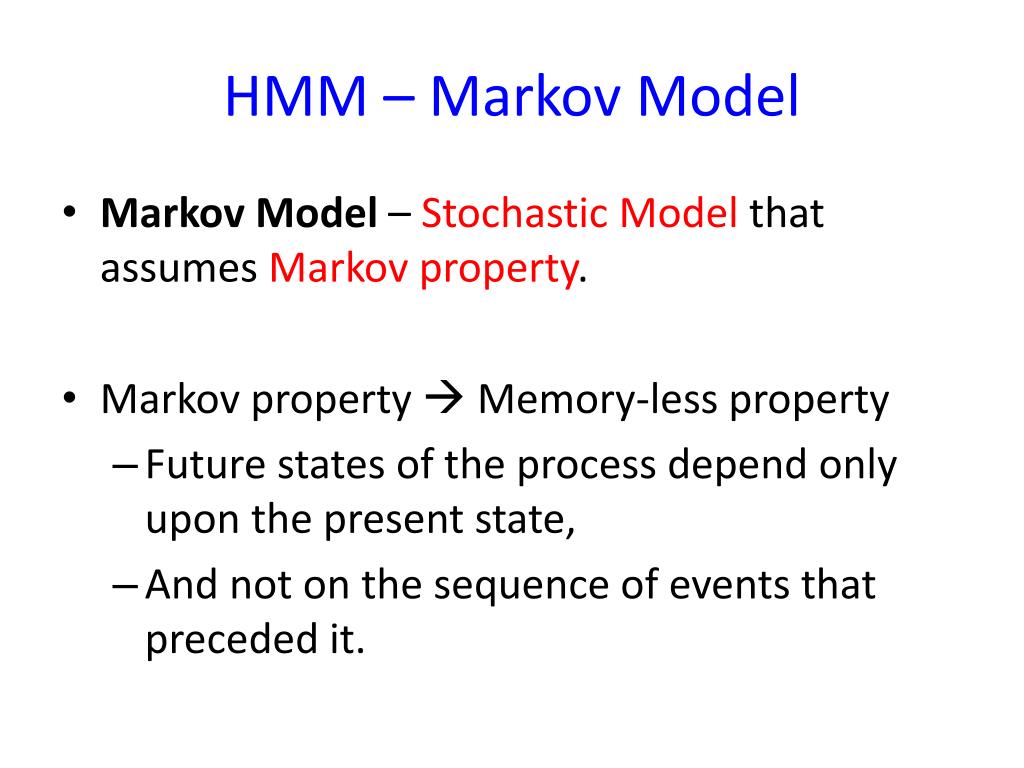 HMM – Markov Model

• Markov Model – Stochastic Model that assumes Markov property.

• Markov property → Memory-less property
– Future states of the process depend only upon the present state,
– And not on the sequence of events that preceded it.